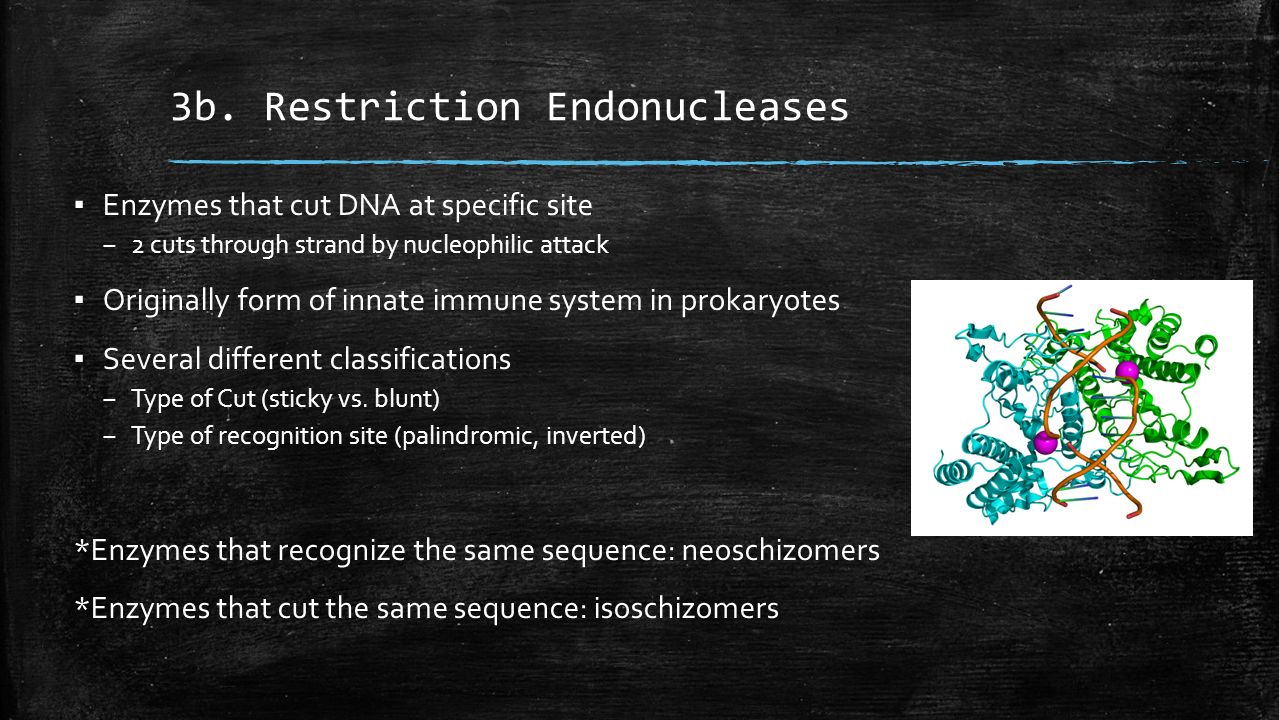 3b. Restriction Endonucleases

▪ Enzymes that cut DNA at specific site
– 2 cuts through strand by nucleophilic attack

▪ Originally form of innate immune system in prokaryotes

▪ Several different classifications
– Type of Cut (sticky vs. blunt)
– Type of recognition site (palindromic, inverted)

*Enzymes that recognize the same sequence: neoschizomers

*Enzymes that cut the same sequence: isoschizomers